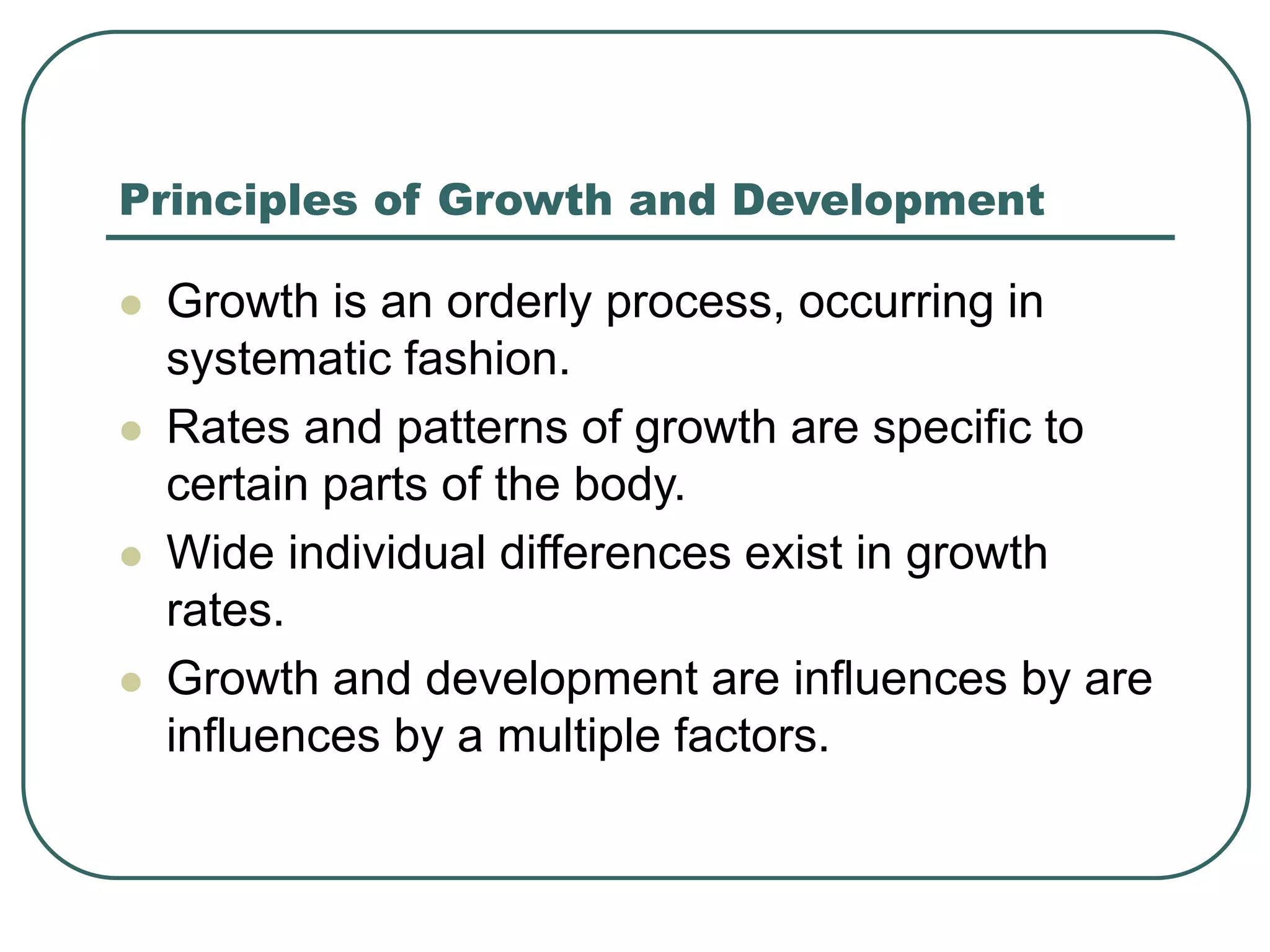 Principles of Growth and Development

- Growth is an orderly process, occurring in systematic fashion.
- Rates and patterns of growth are specific to certain parts of the body.
- Wide individual differences exist in growth rates.
- Growth and development are influences by are influences by a multiple factors.